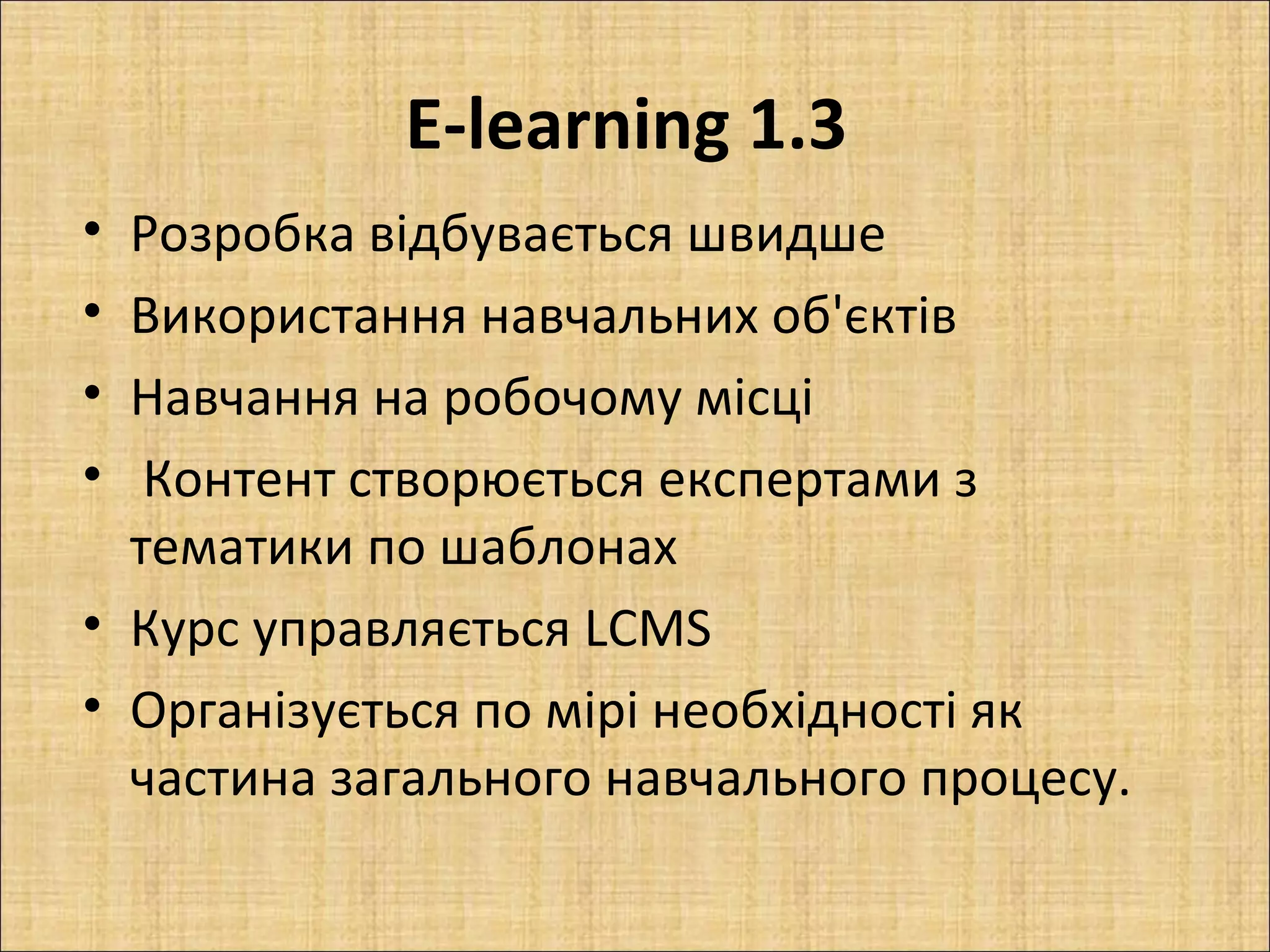 E-learning 1.3

• Розробка відбувається швидше
• Використання навчальних об'єктів
• Навчання на робочому місці
• Контент створюється експертами з тематики по шаблонах
• Курс управляється LCMS
• Організується по мірі необхідності як частина загального навчального процесу.